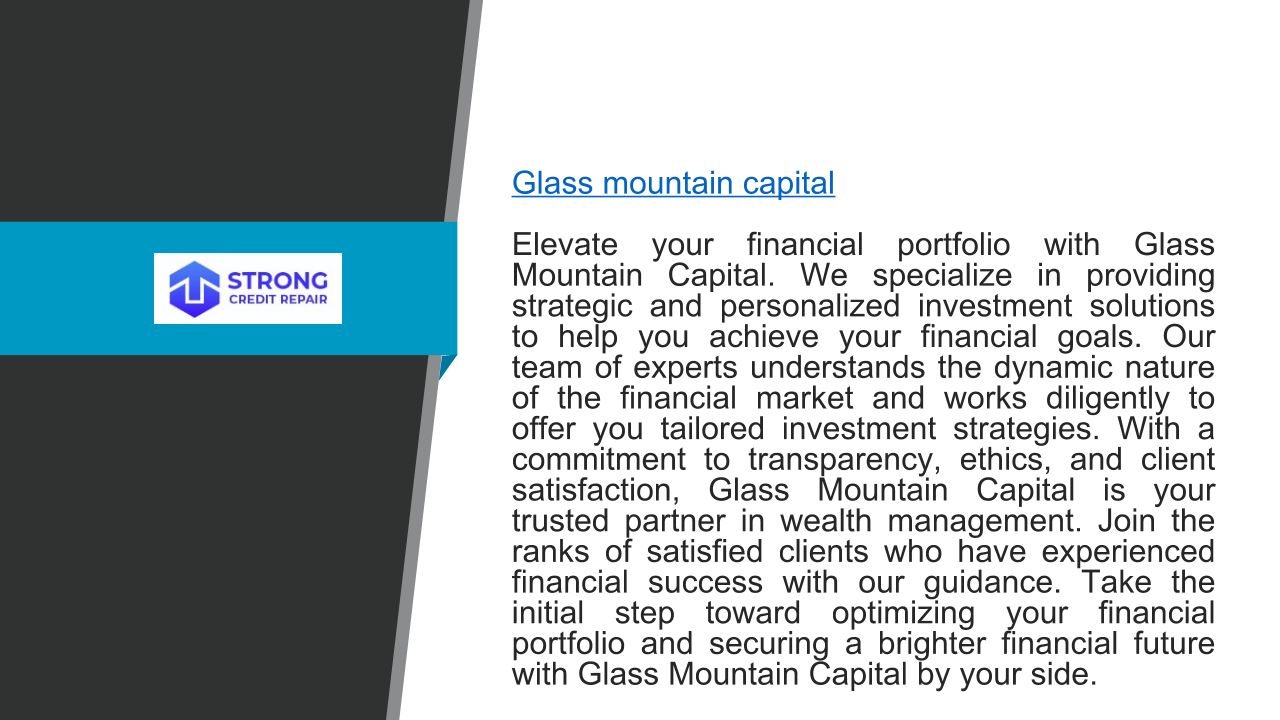 STRONG
CREDIT REPAIR

Glass mountain capital

Elevate your financial portfolio with Glass Mountain Capital. We specialize in providing strategic and personalized investment solutions to help you achieve your financial goals. Our team of experts understands the dynamic nature of the financial market and works diligently to offer you tailored investment strategies. With a commitment to transparency, ethics, and client satisfaction, Glass Mountain Capital is your trusted partner in wealth management. Join the ranks of satisfied clients who have experienced financial success with our guidance. Take the initial step toward optimizing your financial portfolio and securing a brighter financial future with Glass Mountain Capital by your side.